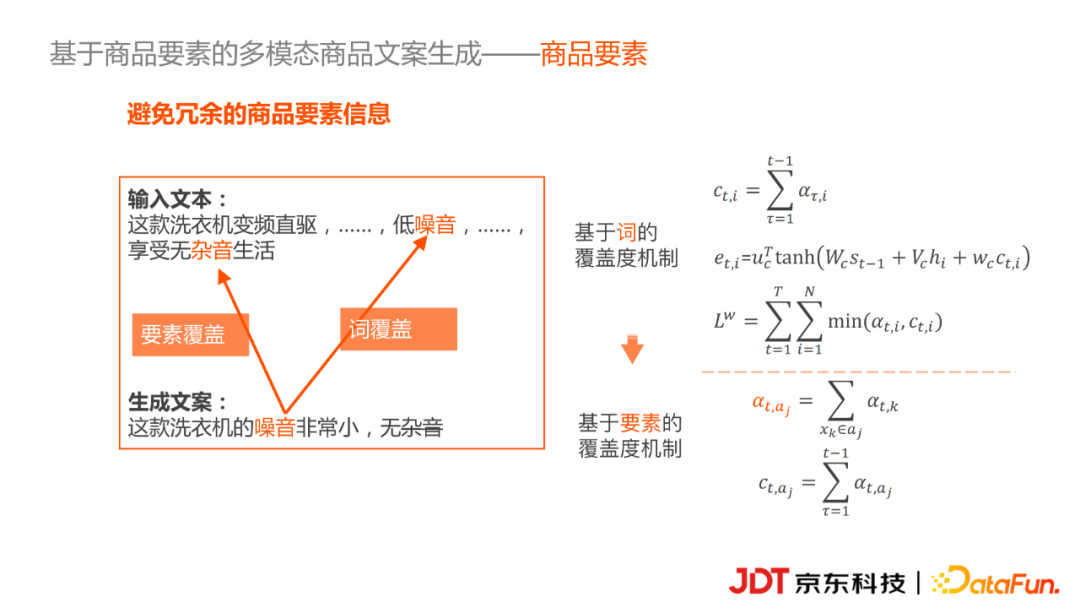 基于商品要素的多模态商品文案生成——商品要素

避免冗余的商品要素信息

输入文本：
这款洗衣机变频直驱，......，低噪音，......，享受无杂音生活

要素覆盖

词覆盖

生成文案：
这款洗衣机的噪音非常小，无杂音

基于词的覆盖度机制

$c_{t,i} = \sum_{\tau=1}^{t-1} \alpha_{\tau,i}$

$e_{t,i} = u_c^T \tanh(W_c s_{t-1} + V_c h_i + w_c c_{t,i})$

$L^w = \sum_{t=1}^{T} \sum_{i=1}^{N} \min(\alpha_{t,i}, c_{t,i})$

基于要素的覆盖度机制

$\alpha_{t,a_j} = \sum_{x_k \in a_j} \alpha_{t,k}$

$c_{t,a_j} = \sum_{\tau=1}^{t-1} \alpha_{t,a_j}$

JDT 京东科技 | DataFun.